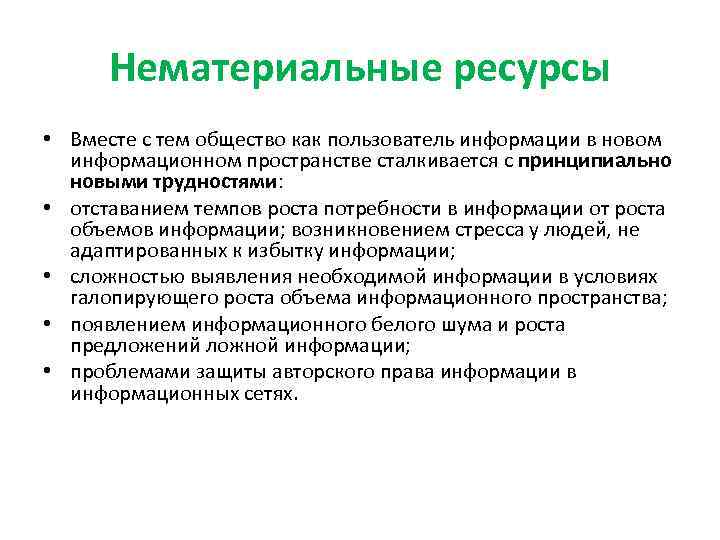 Нематериальные ресурсы

• Вместе с тем общество как пользователь информации в новом информационном пространстве сталкивается с принципиально новыми трудностями:

• отставанием темпов роста потребности в информации от роста объемов информации; возникновением стресса у людей, не адаптированных к избытку информации;

• сложностью выявления необходимой информации в условиях галопирующего роста объема информационного пространства;

• появлением информационного белого шума и роста предложений ложной информации;

• проблемами защиты авторского права информации в информационных сетях.